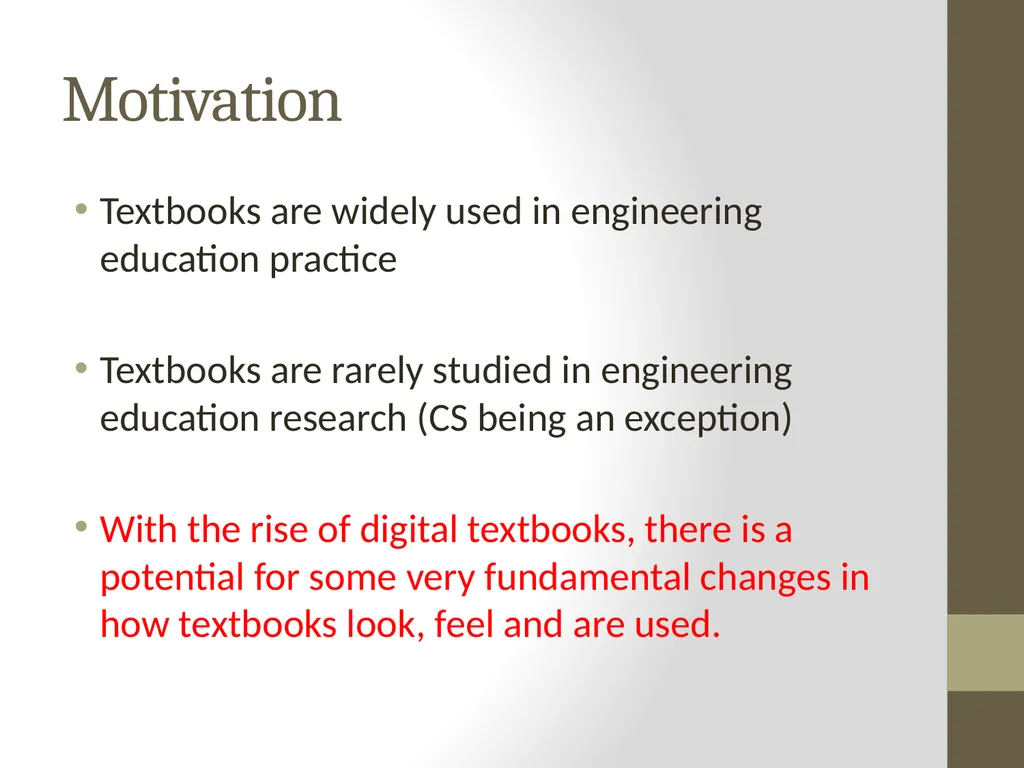 Motivation

• Textbooks are widely used in engineering education practice

• Textbooks are rarely studied in engineering education research (CS being an exception)

• With the rise of digital textbooks, there is a potential for some very fundamental changes in how textbooks look, feel and are used.